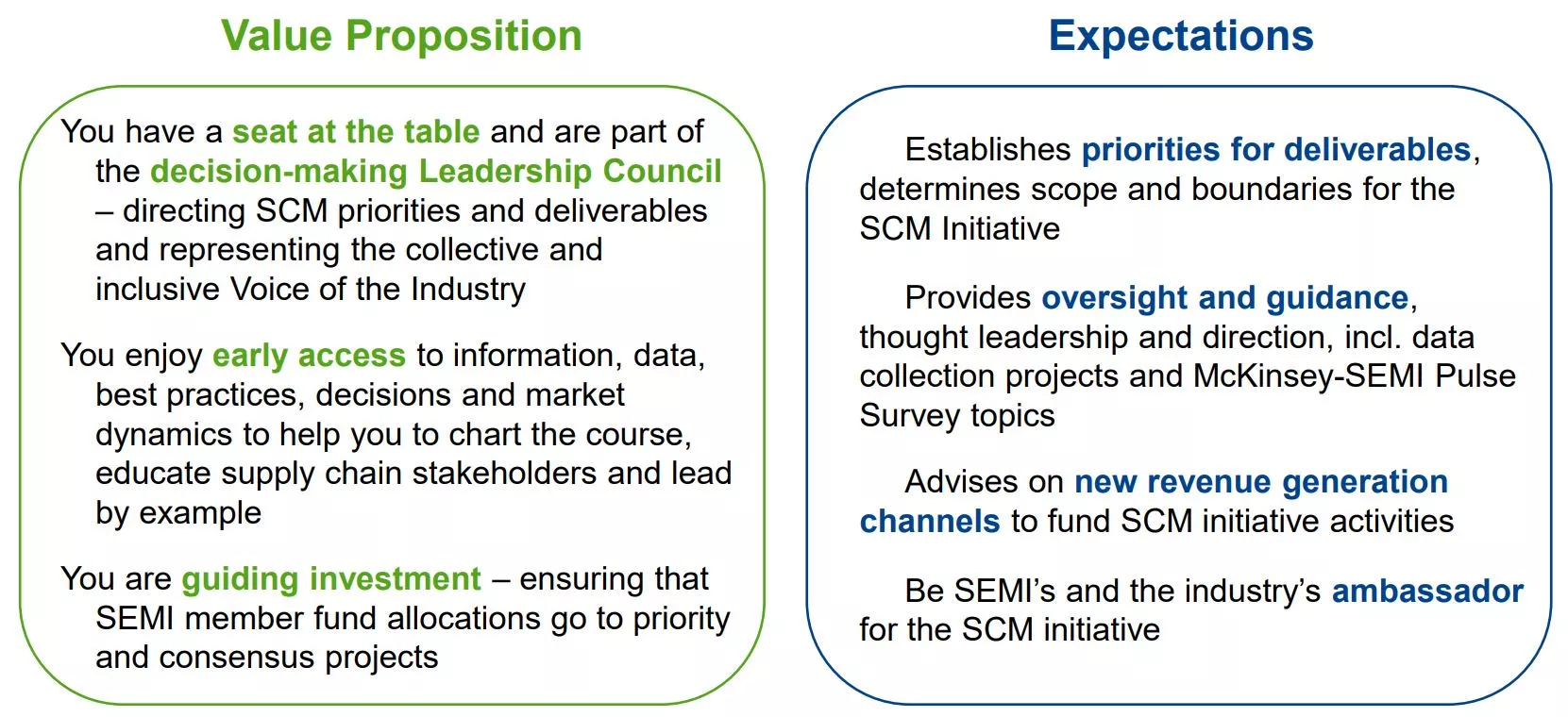 Value Proposition

You have a seat at the table and are part of the decision-making Leadership Council – directing SCM priorities and deliverables and representing the collective and inclusive Voice of the Industry

You enjoy early access to information, data, best practices, decisions and market dynamics to help you to chart the course, educate supply chain stakeholders and lead by example

You are guiding investment – ensuring that SEMI member fund allocations go to priority and consensus projects

Expectations

Establishes priorities for deliverables, determines scope and boundaries for the SCM Initiative

Provides oversight and guidance, thought leadership and direction, incl. data collection projects and McKinsey-SEMI Pulse Survey topics

Advises on new revenue generation channels to fund SCM initiative activities

Be SEMI's and the industry's ambassador for the SCM initiative